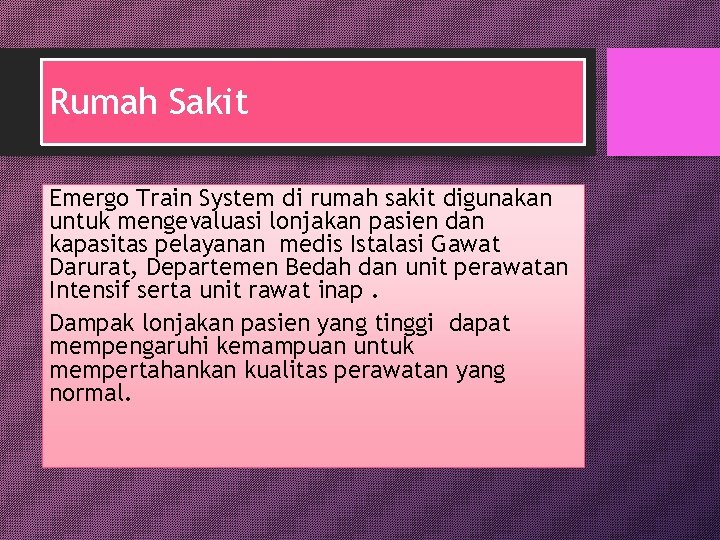 Rumah Sakit

Emergo Train System di rumah sakit digunakan untuk mengevaluasi lonjakan pasien dan kapasitas pelayanan  medis Istalasi Gawat Darurat, Departemen Bedah dan unit perawatan Intensif serta unit rawat inap .

Dampak lonjakan pasien yang tinggi  dapat mempengaruhi kemampuan untuk mempertahankan kualitas perawatan yang normal.